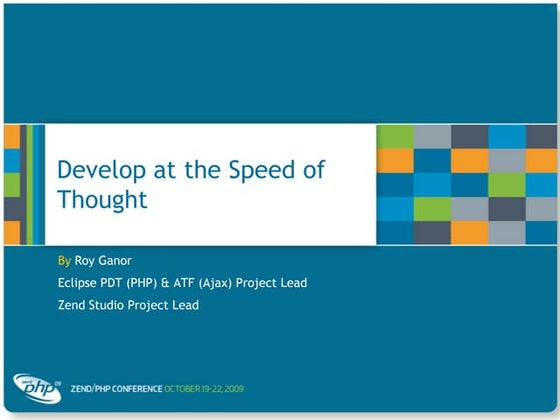 Develop at the Speed of Thought

By Roy Ganor

Eclipse PDT (PHP) & ATF (Ajax) Project Lead

Zend Studio Project Lead

php 09

ZEND/PHP CONFERENCE OCTOBER 19-22, 2009